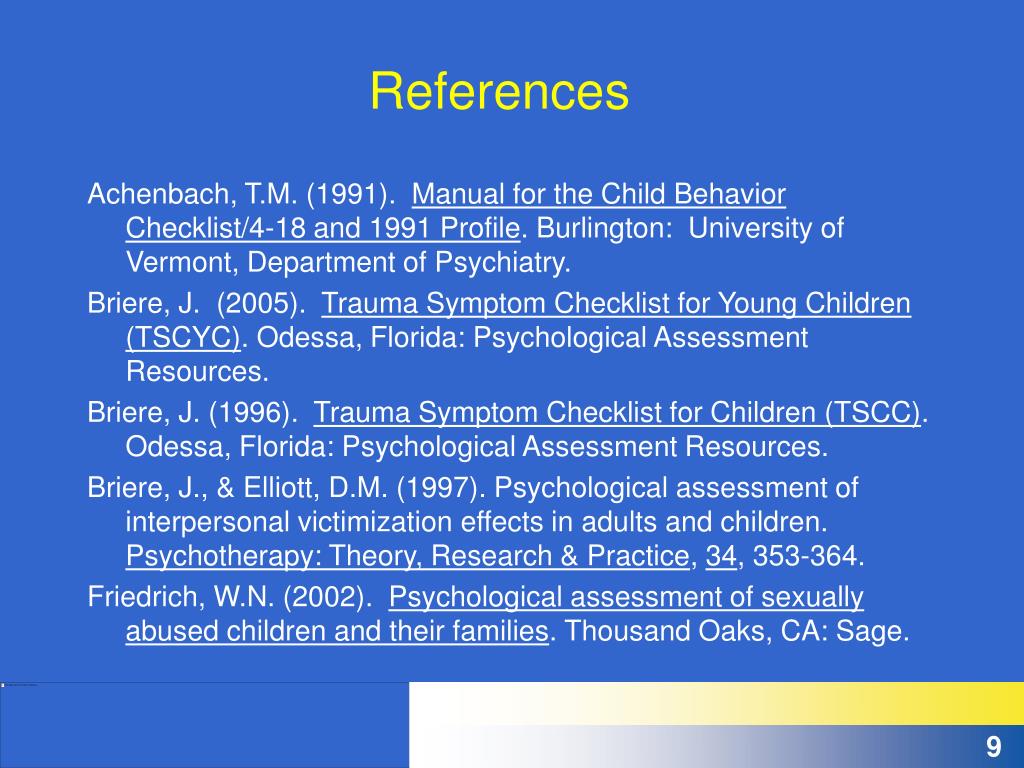 References

Achenbach, T.M. (1991). Manual for the Child Behavior Checklist/4-18 and 1991 Profile. Burlington: University of Vermont, Department of Psychiatry.

Briere, J. (2005). Trauma Symptom Checklist for Young Children (TSCYC). Odessa, Florida: Psychological Assessment Resources.

Briere, J. (1996). Trauma Symptom Checklist for Children (TSCC). Odessa, Florida: Psychological Assessment Resources.

Briere, J., & Elliott, D.M. (1997). Psychological assessment of interpersonal victimization effects in adults and children. Psychotherapy: Theory, Research & Practice, 34, 353-364.

Friedrich, W.N. (2002). Psychological assessment of sexually abused children and their families. Thousand Oaks, CA: Sage.

9